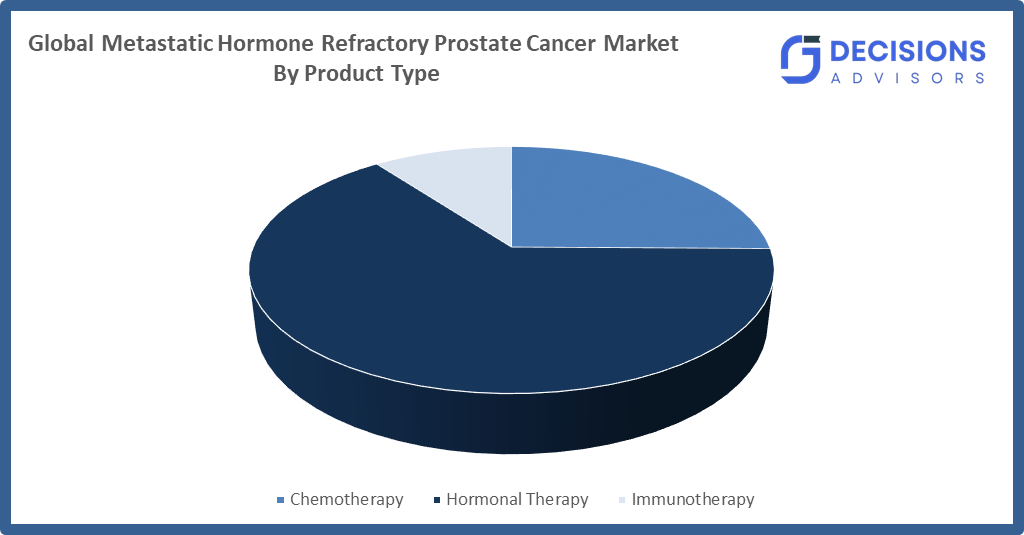 Global Metastatic Hormone Refractory Prostate Cancer Market
By Product Type

DECISIONS
ADVISORS

Chemotherapy Hormonal Therapy Immunotherapy